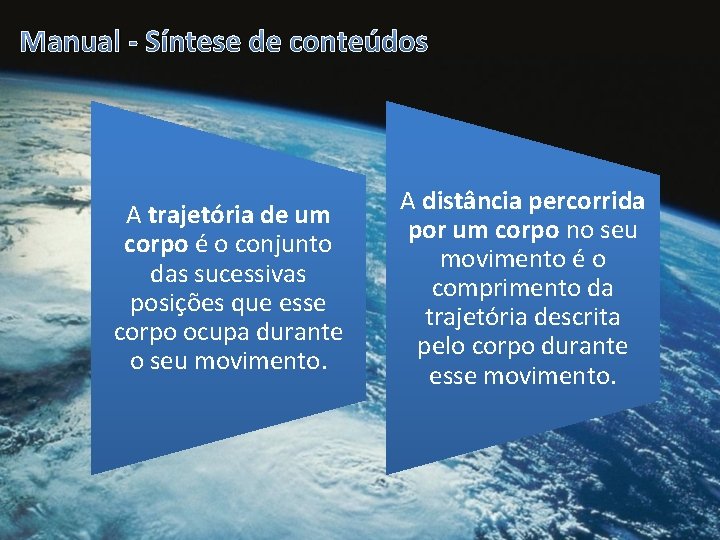 Manual - Síntese de conteúdos

A trajetória de um corpo é o conjunto das sucessivas posições que esse corpo ocupa durante o seu movimento.

A distância percorrida por um corpo no seu movimento é o comprimento da trajetória descrita pelo corpo durante esse movimento.